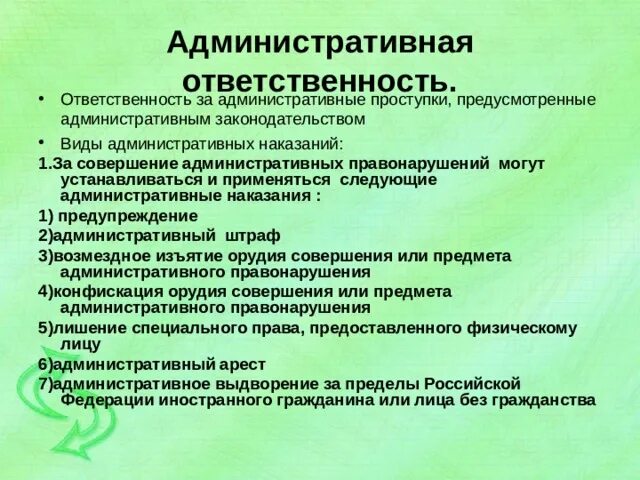 Административная ответственность.

• Ответственность за административные проступки, предусмотренные административным законодательством

• Виды административных наказаний:

1.За совершение административных правонарушений могут устанавливаться и применяться следующие административные наказания :

1) предупреждение

2)административный штраф

3)возмездное изъятие орудия совершения или предмета административного правонарушения

4)конфискация орудия совершения или предмета административного правонарушения

5)лишение специального права, предоставленного физическому лицу

6)административный арест

7)административное выдворение за пределы Российской Федерации иностранного гражданина или лица без гражданства